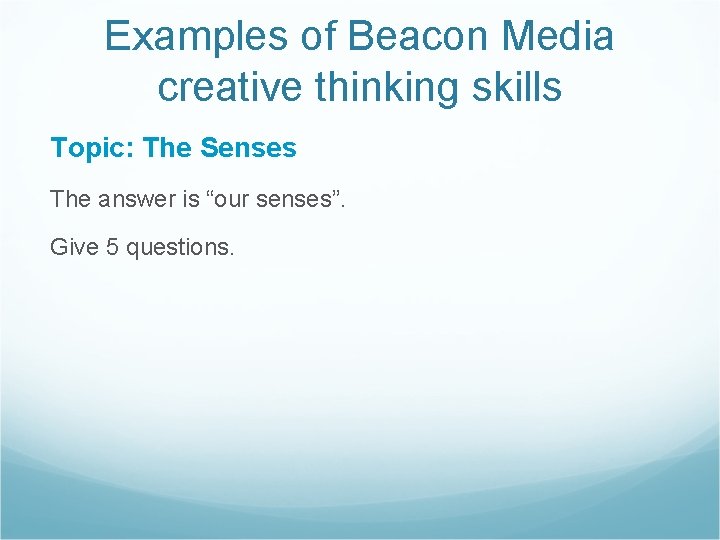 Examples of Beacon Media creative thinking skills

Topic: The Senses

The answer is “our senses”.

Give 5 questions.